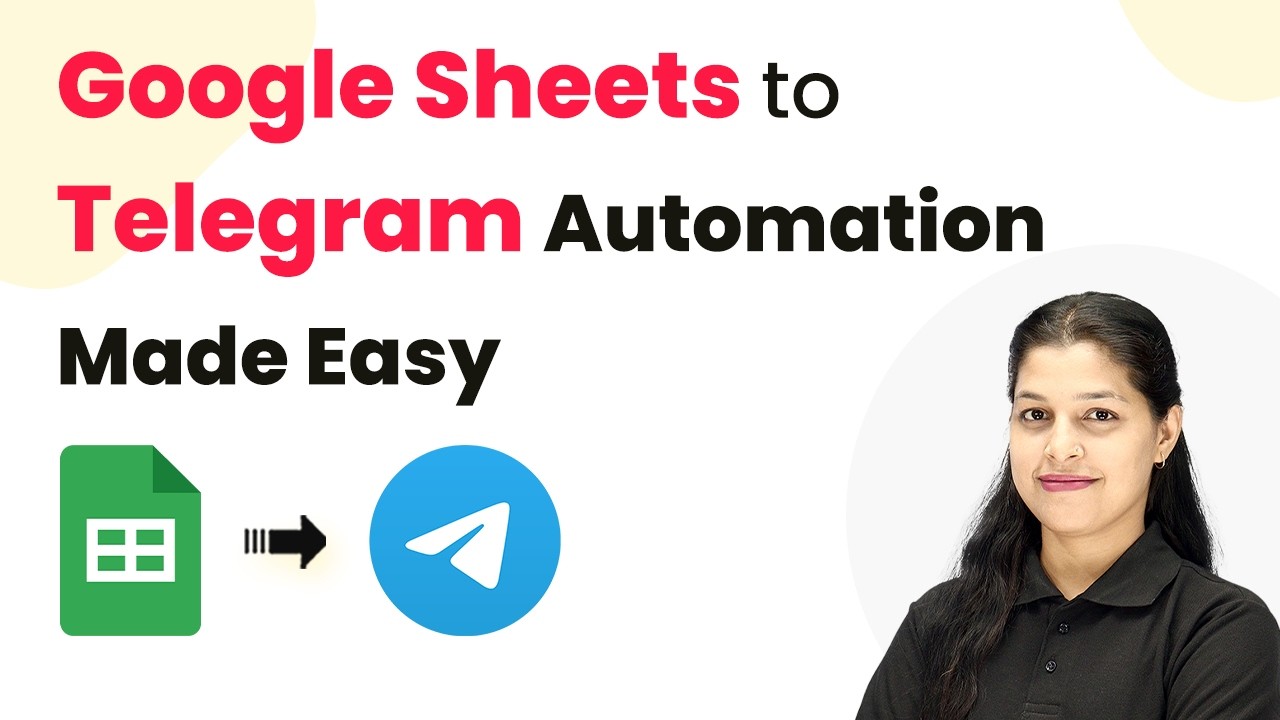 Google Sheets to Telegram Automation Made Easy